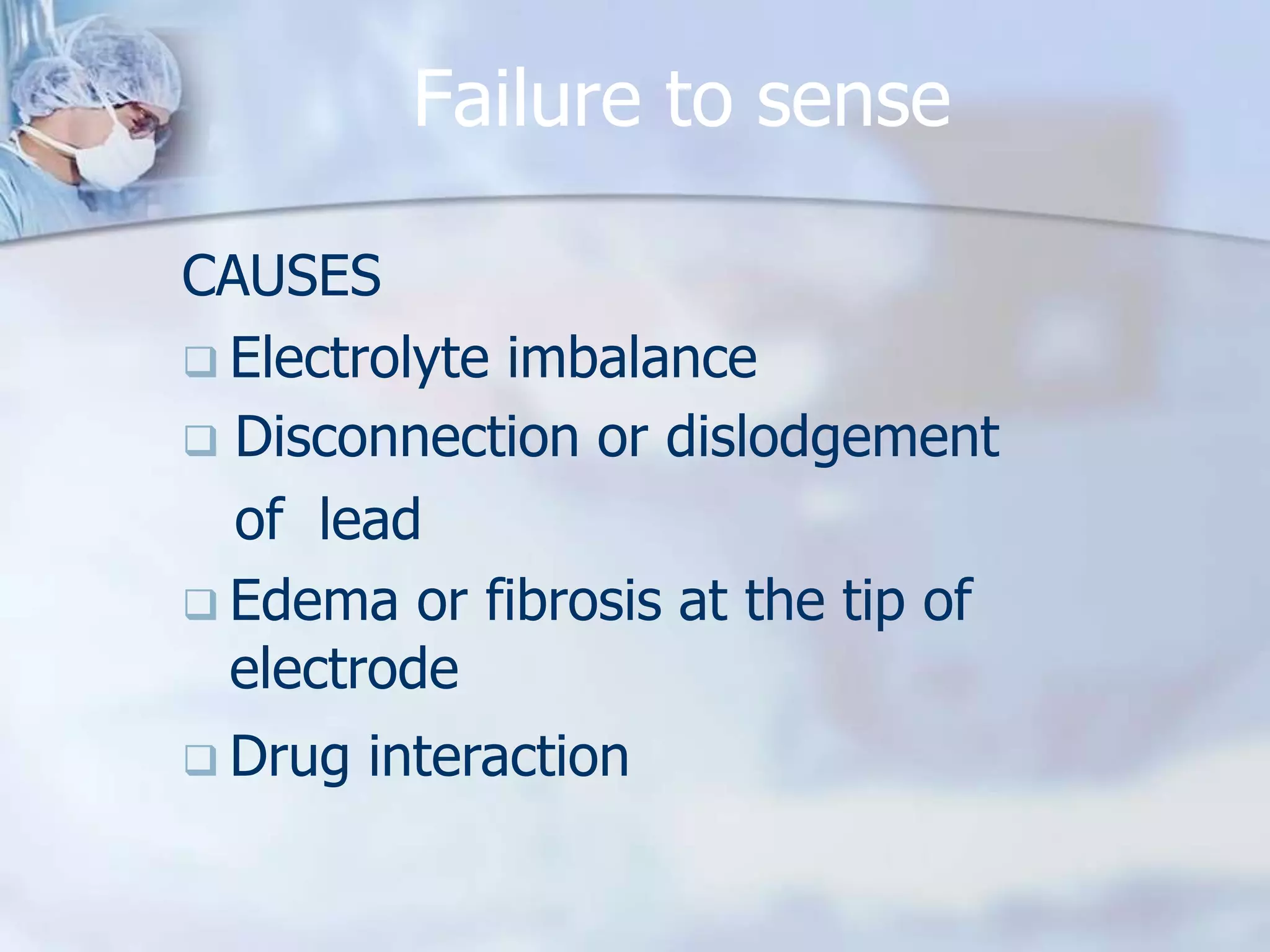 Failure to sense

CAUSES

❑ Electrolyte imbalance

❑ Disconnection or dislodgement of lead

❑ Edema or fibrosis at the tip of electrode

❑ Drug interaction